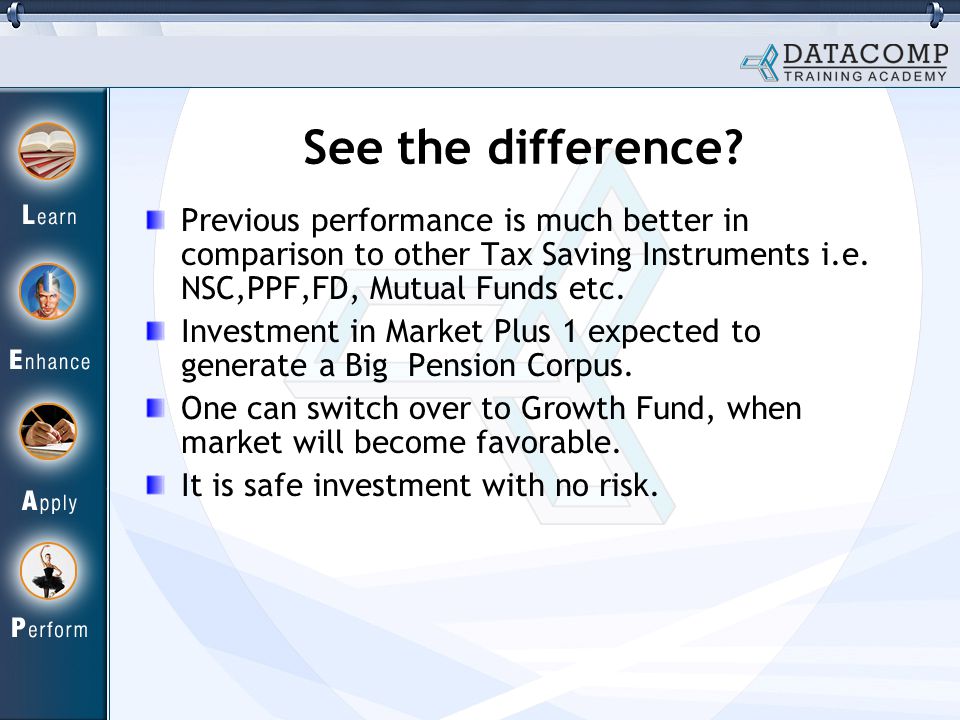 DATACOMP
TRAINING ACADEMY

Learn

Enhance

Apply

Perform

See the difference?

Previous performance is much better in comparison to other Tax Saving Instruments i.e. NSC,PPF,FD, Mutual Funds etc.

Investment in Market Plus 1 expected to generate a Big Pension Corpus.

One can switch over to Growth Fund, when market will become favorable.

It is safe investment with no risk.